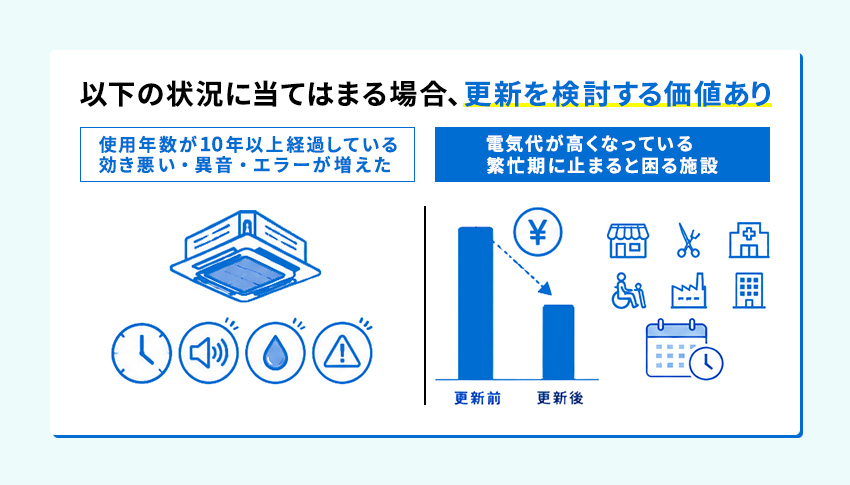 以下の状況に当てはまる場合、更新を検討する価値あり

使用年数が10年以上経過している
効き悪い・異音・エラーが増えた

電気代が高くなっている
繁忙期に止まると困る施設

¥

更新前

更新後